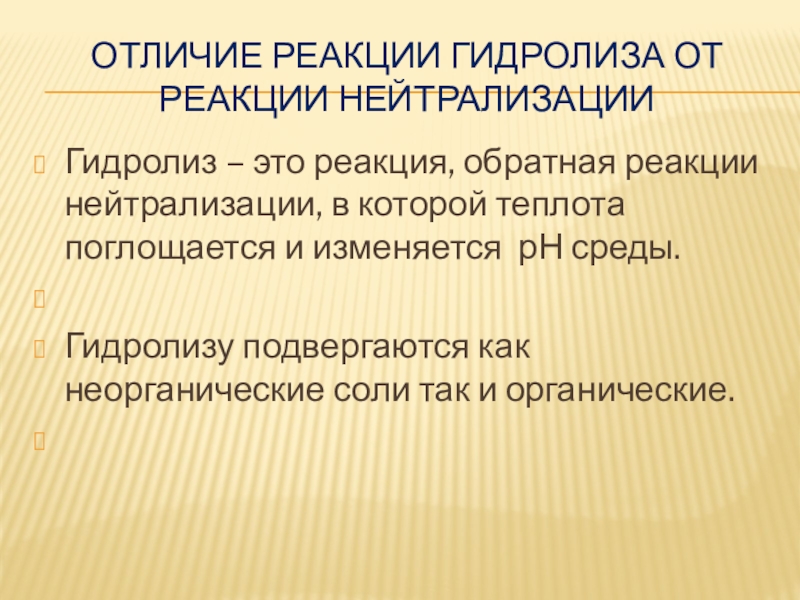 ОТЛИЧИЕ РЕАКЦИИ ГИДРОЛИЗА ОТ РЕАКЦИИ НЕЙТРАЛИЗАЦИИ

Гидролиз – это реакция, обратная реакции нейтрализации, в которой теплота поглощается и изменяется pH среды.

Гидролизу подвергаются как неорганические соли так и органические.